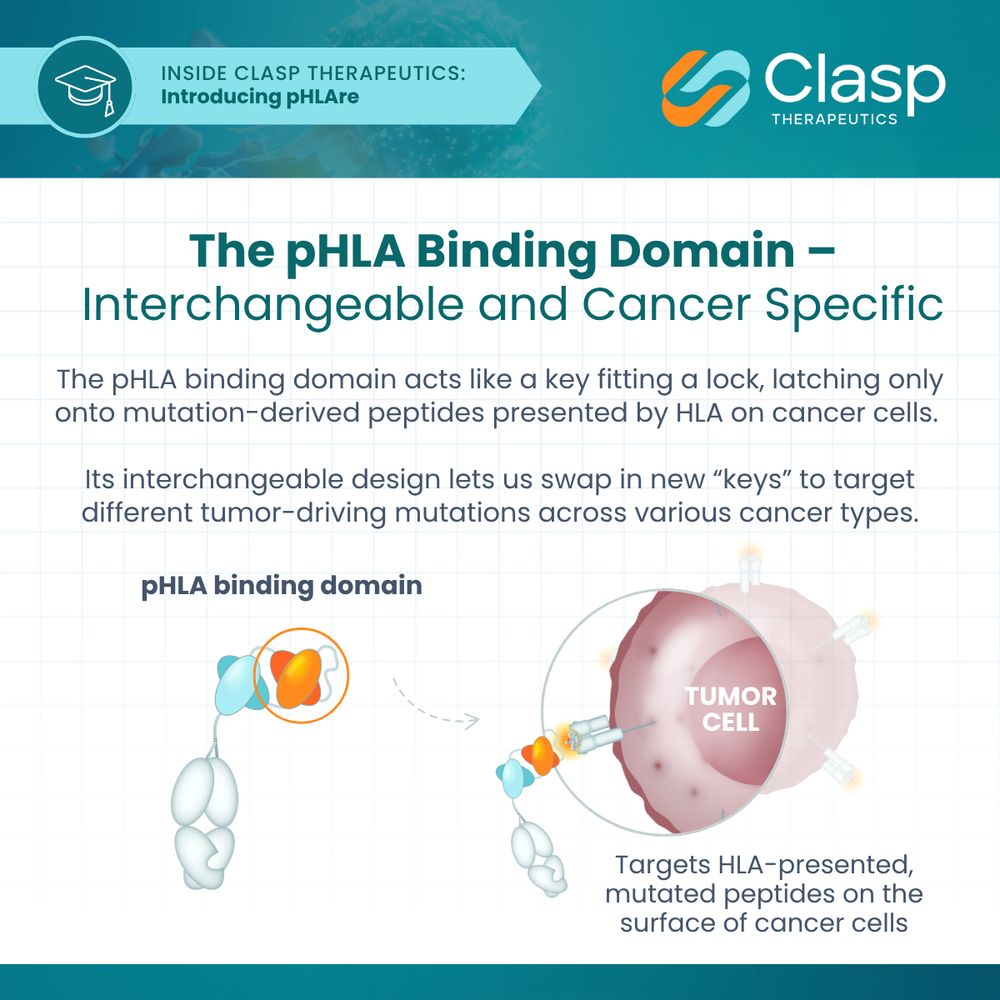 INSIDE CLASP THERAPEUTICS:
Introducing pHLAre

Clasp
THERAPEUTICS

The pHLA Binding Domain –
Interchangeable and Cancer Specific

The pHLA binding domain acts like a key fitting a lock, latching only onto mutation-derived peptides presented by HLA on cancer cells.

Its interchangeable design lets us swap in new “keys” to target different tumor-driving mutations across various cancer types.

pHLA binding domain

TUMOR CELL

Targets HLA-presented, mutated peptides on the surface of cancer cells